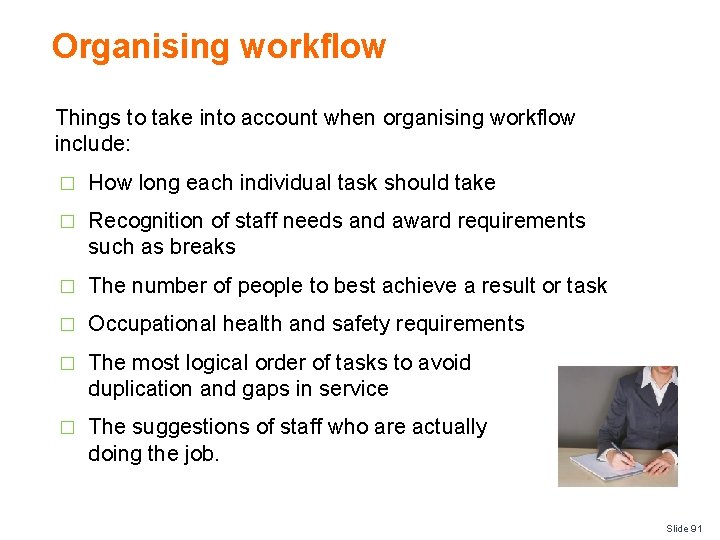 Organising workflow

Things to take into account when organising workflow include:

□ How long each individual task should take

□ Recognition of staff needs and award requirements such as breaks

□ The number of people to best achieve a result or task

□ Occupational health and safety requirements

□ The most logical order of tasks to avoid duplication and gaps in service

□ The suggestions of staff who are actually doing the job.

Slide 91